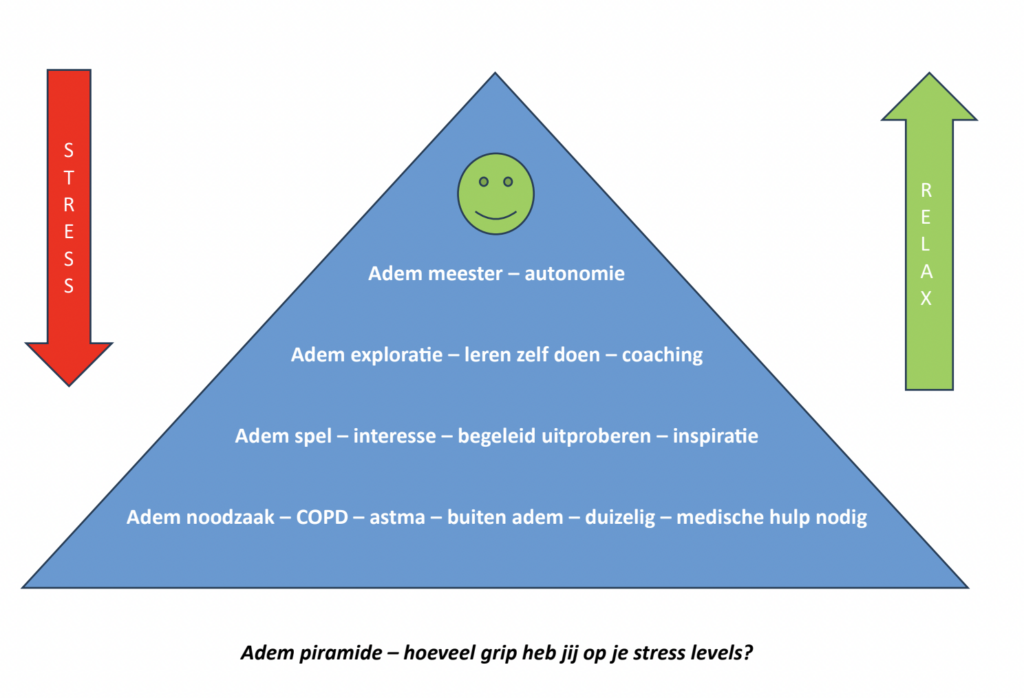 STRESS

Adem meester – autonomie

Adem exploratie – leren zelf doen – coaching

Adem spel – interesse – begeleid uitproberen – inspiratie

Adem noodzaak – COPD – astma – buiten adem – duizelig – medische hulp nodig

RELAX

Adem piramide – hoeveel grip heb jij op je stress levels?